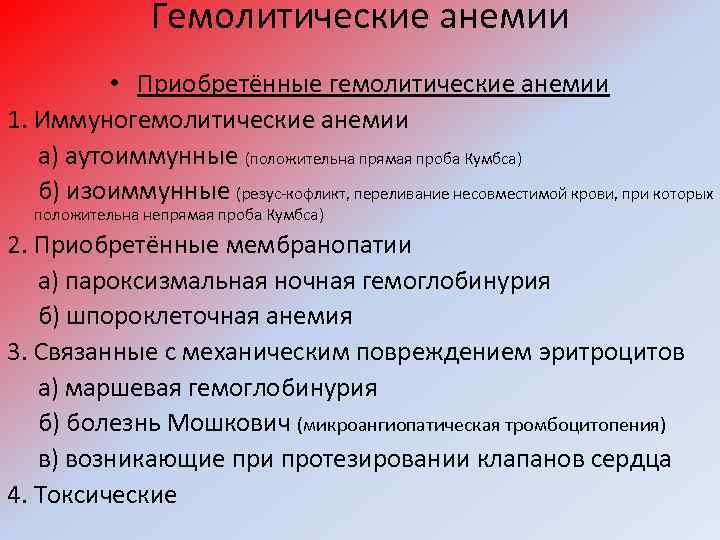 Гемолитические анемии

• Приобретённые гемолитические анемии

1. Иммуногемолитические анемии

а) аутоиммунные (положительна прямая проба Кумбса)

б) изоиммунные (резус-кофликт, переливание несовместимой крови, при которых положительна непрямая проба Кумбса)

2. Приобретённые мембранопатии

а) пароксизмальная ночная гемоглобинурия

б) шпороклеточная анемия

3. Связанные с механическим повреждением эритроцитов

а) маршевая гемоглобинурия

б) болезнь Мошкович (микроангиопатическая тромбоцитопения)

в) возникающие при протезировании клапанов сердца

4. Токсические